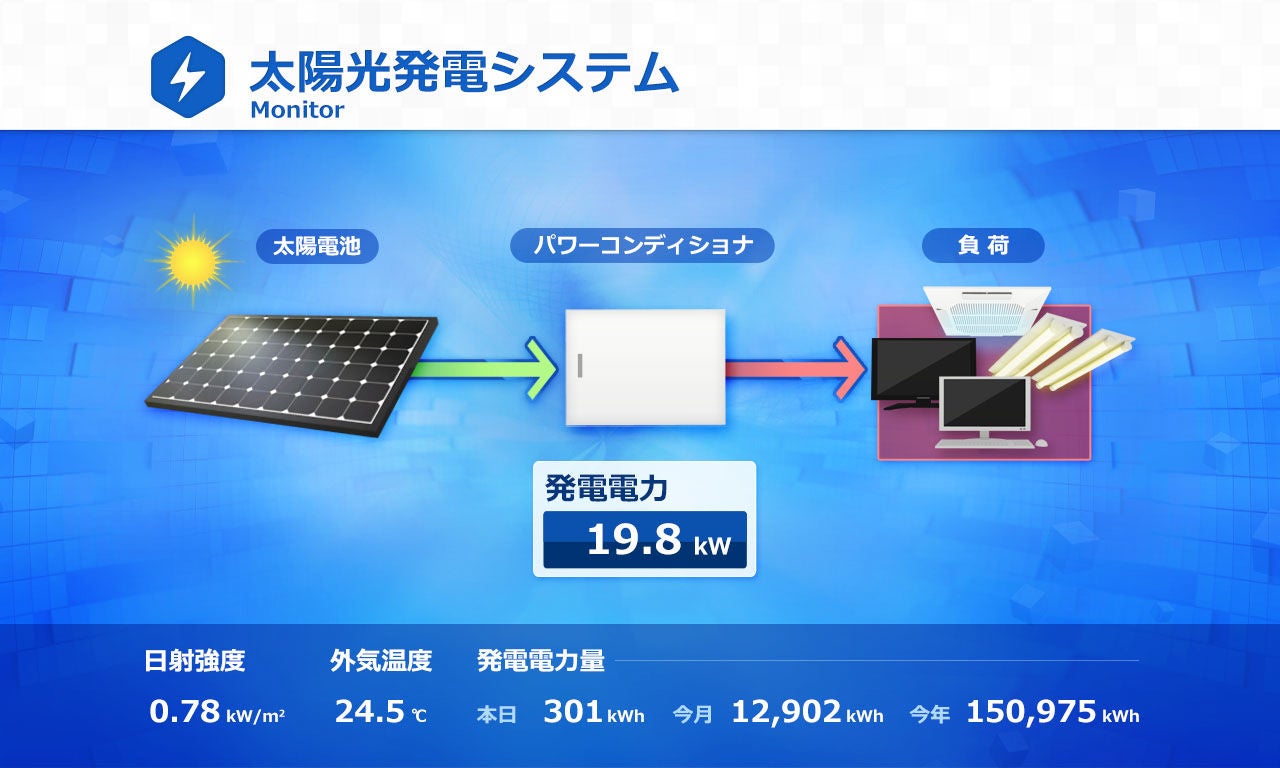 太陽光発電システム
Monitor

太陽電池

パワーコンディショナ

負 荷

発電電力
19.8 kW

日射強度
0.78 kW/m²

外気温度
24.5 ℃

発電電力量
本日 301 kWh 今月 12,902 kWh 今年 150,975 kWh